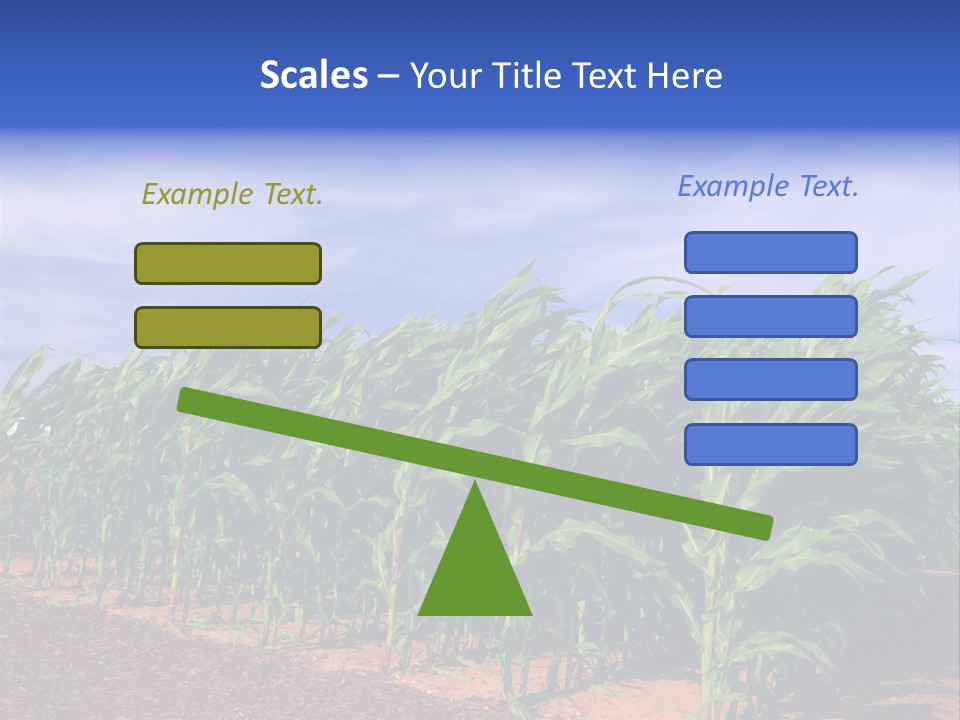 Scales – Your Title Text Here

Example Text.

Example Text.